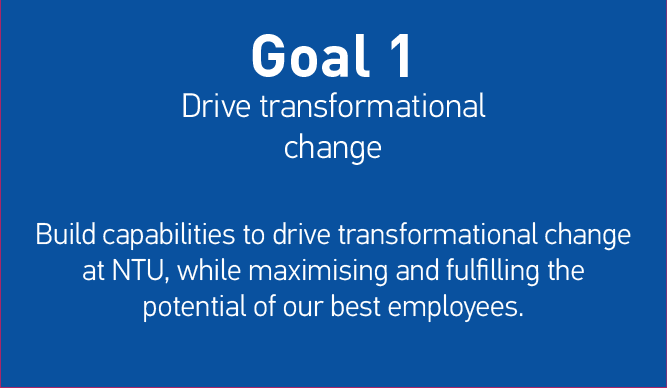 Goal 1
Drive transformational change

Build capabilities to drive transformational change at NTU, while maximising and fulfilling the potential of our best employees.